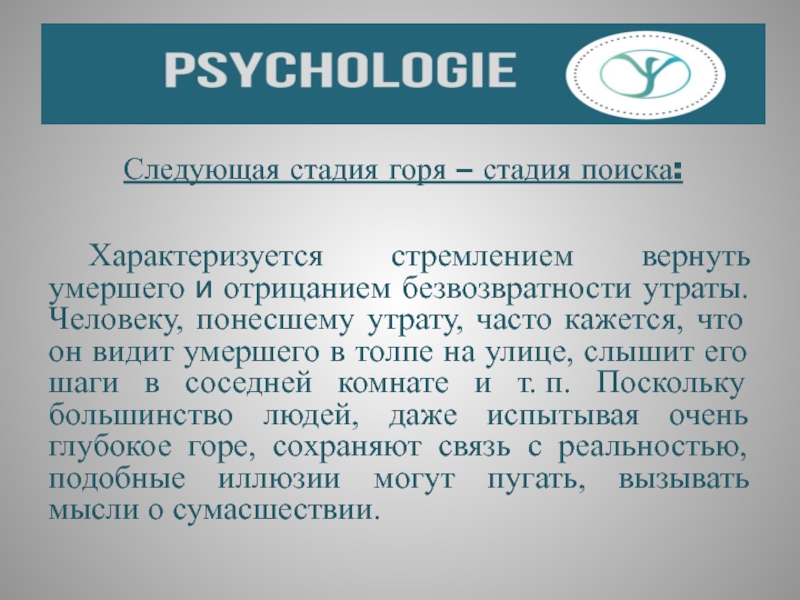 PSYCHOLOGIE

Следующая стадия горя – стадия поиска:

Характеризуется стремлением вернуть умершего и отрицанием безвозвратности утраты. Человеку, понесшему утрату, часто кажется, что он видит умершего в толпе на улице, слышит его шаги в соседней комнате и т. п. Поскольку большинство людей, даже испытывая очень глубокое горе, сохраняют связь с реальностью, подобные иллюзии могут пугать, вызывать мысли о сумасшествии.